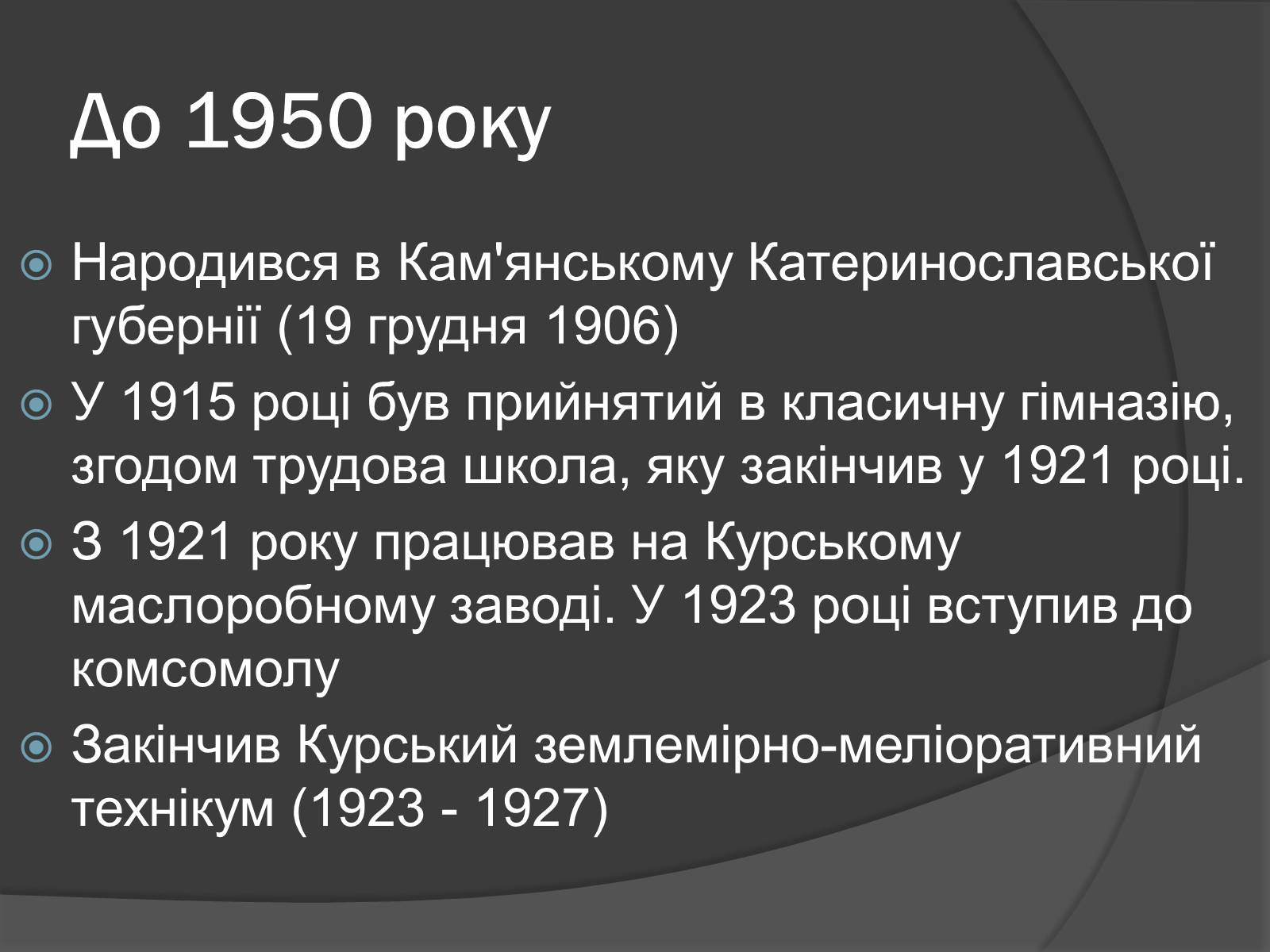 До 1950 року

Народився в Кам'янському Катеринославської губернії (19 грудня 1906)

У 1915 році був прийнятий в класичну гімназію, згодом трудова школа, яку закінчив у 1921 році.

З 1921 року працював на Курському маслоробному заводі. У 1923 році вступив до комсомолу

Закінчив Курський землемірно-меліоративний технікум (1923 - 1927)